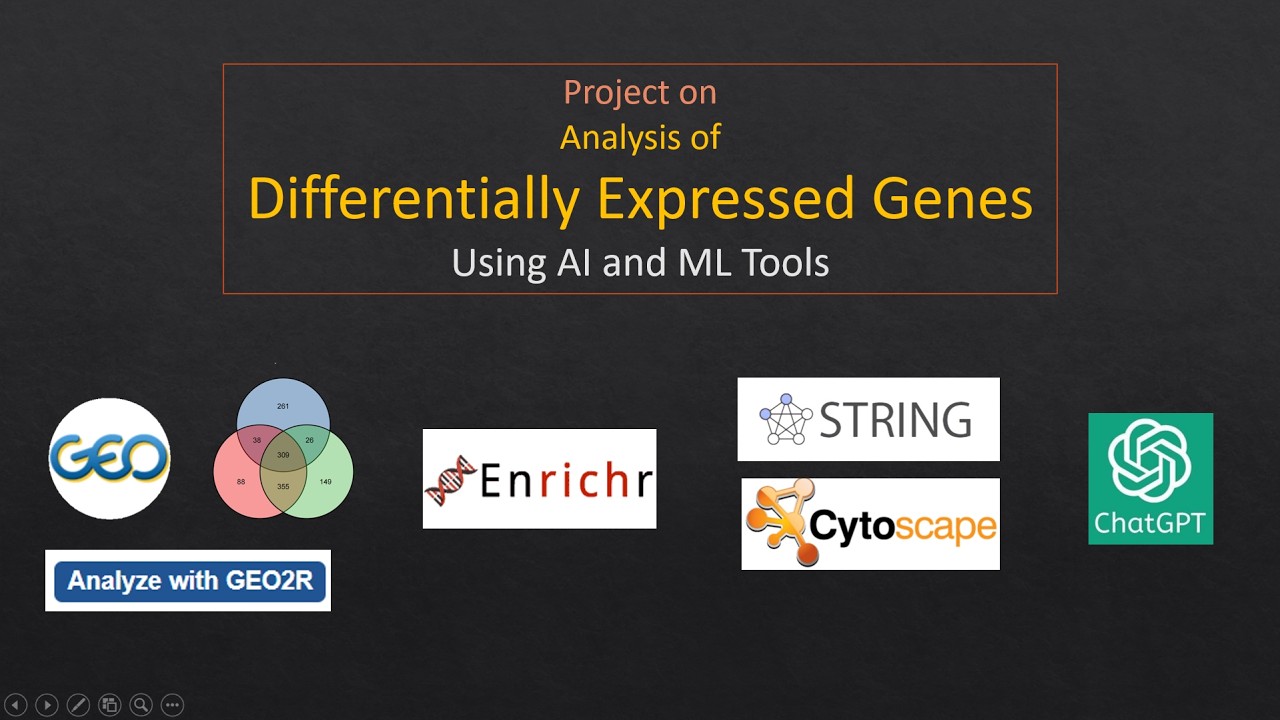 Project on
Analysis of
Differentially Expressed Genes
Using AI and ML Tools

GEO

261
38
26
309
88
355
149

Analyze with GEO2R

Enrichr

STRING

Cytoscape

ChatGPT